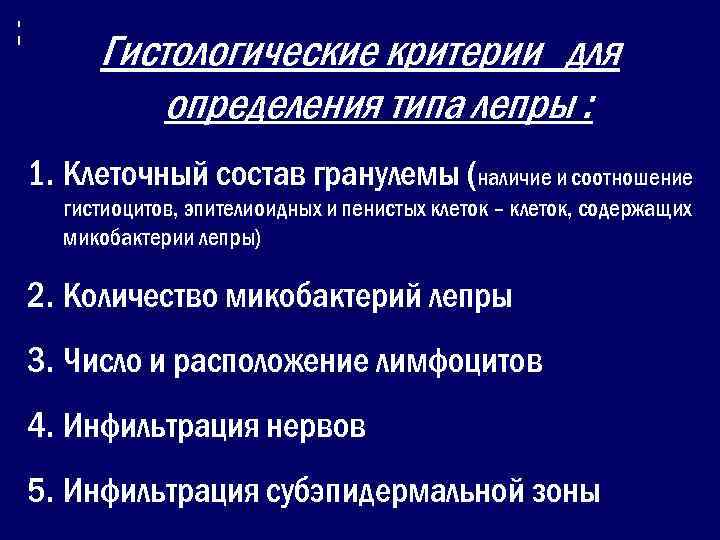 Гистологические критерии для определения типа лепры :

1. Клеточный состав гранулемы (наличие и соотношение гистиоцитов, эпителиоидных и пенистых клеток – клеток, содержащих микобактерии лепры)

2. Количество микобактерий лепры

3. Число и расположение лимфоцитов

4. Инфильтрация нервов

5. Инфильтрация субэпидермальной зоны